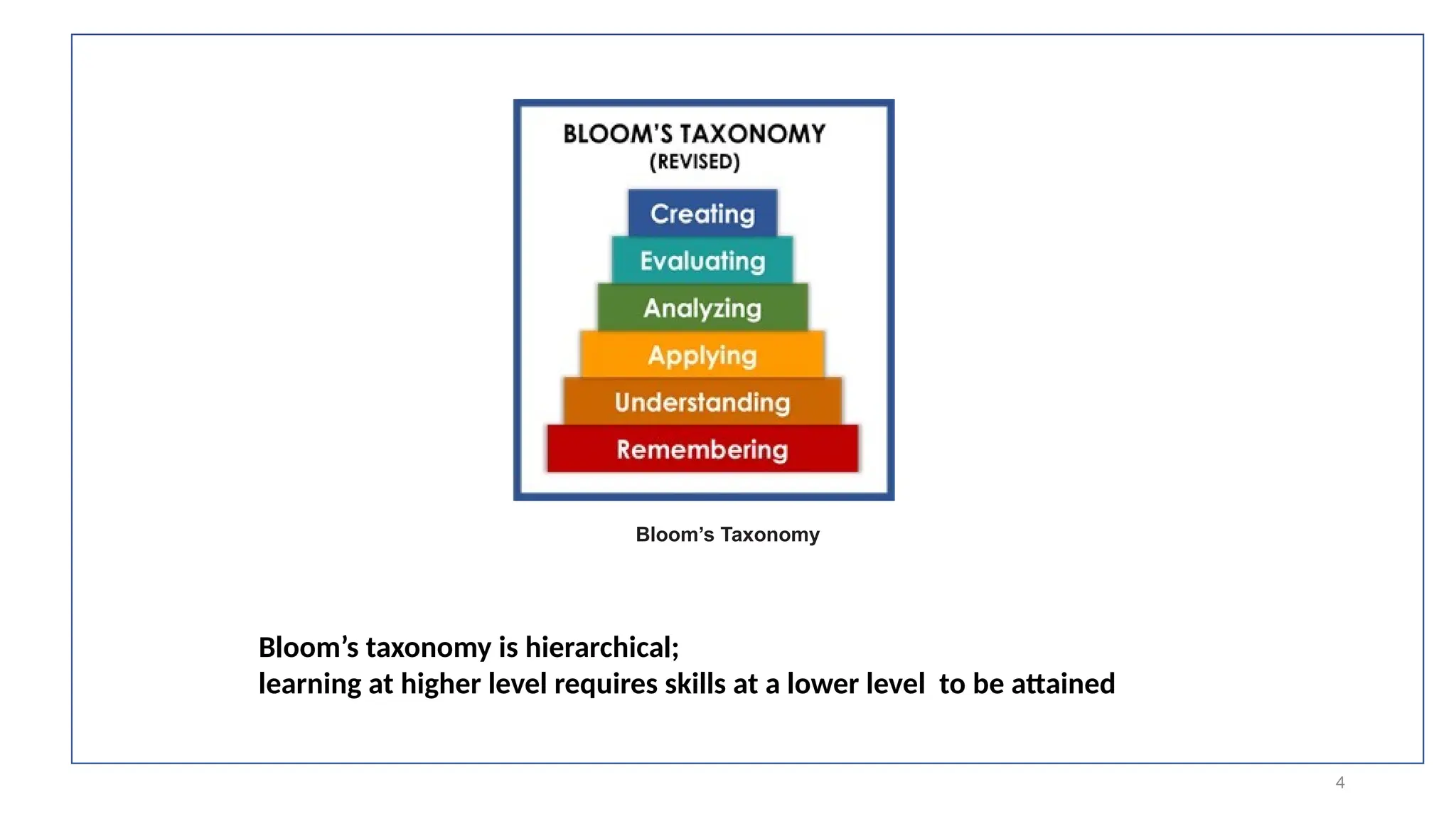 BLOOM'S TAXONOMY
(REVISED)

Creating
Evaluating
Analyzing
Applying
Understanding
Remembering

Bloom's Taxonomy

Bloom's taxonomy is hierarchical;
learning at higher level requires skills at a lower level to be attained

4